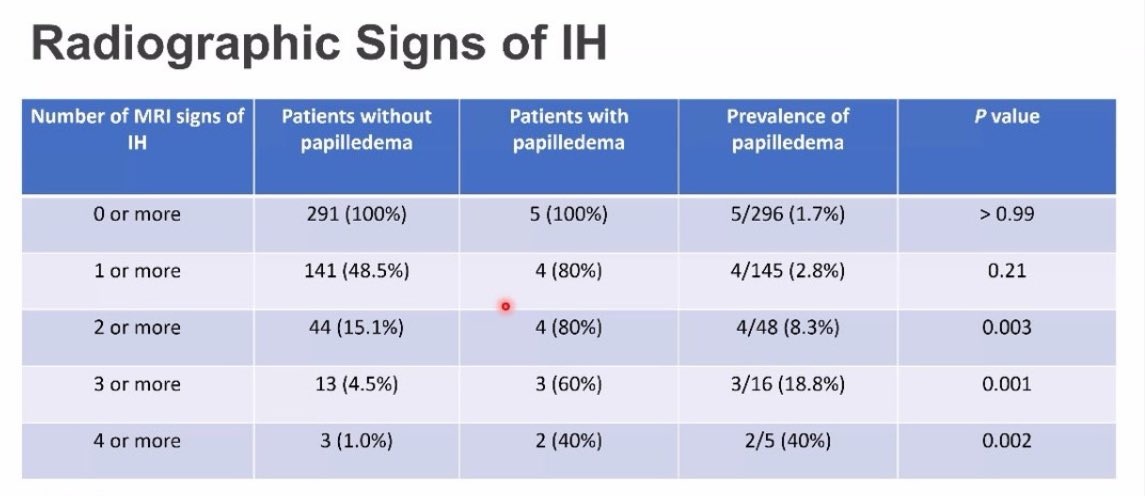 Radiographic Signs of IH

| Number of MRI signs of IH | Patients without papilledema | Patients with papilledema | Prevalence of papilledema | P value |
|---|---|---|---|---|
| 0 or more | 291 (100%) | 5 (100%) | 5/296 (1.7%) | > 0.99 |
| 1 or more | 141 (48.5%) | 4 (80%) | 4/145 (2.8%) | 0.21 |
| 2 or more | 44 (15.1%) | 4 (80%) | 4/48 (8.3%) | 0.003 |
| 3 or more | 13 (4.5%) | 3 (60%) | 3/16 (18.8%) | 0.001 |
| 4 or more | 3 (1.0%) | 2 (40%) | 2/5 (40%) | 0.002 |